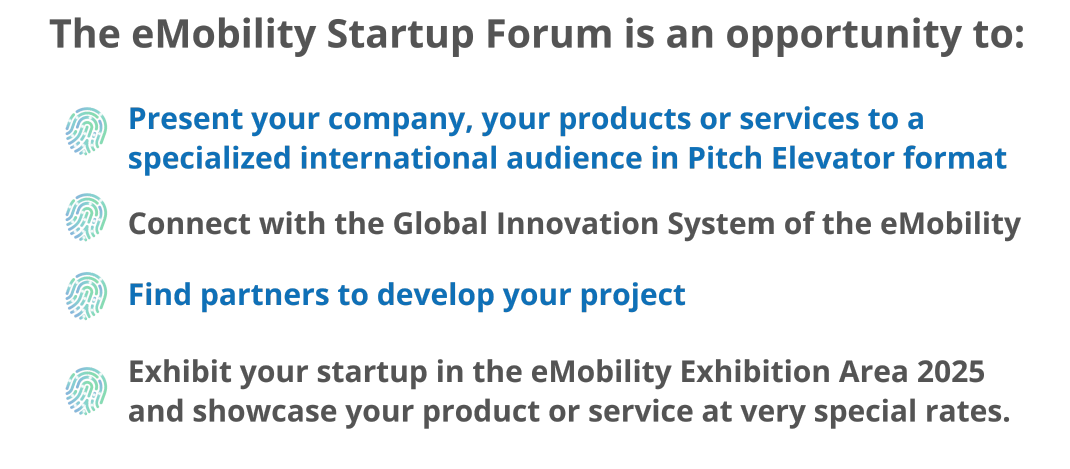 The eMobility Startup Forum is an opportunity to:

Present your company, your products or services to a specialized international audience in Pitch Elevator format

Connect with the Global Innovation System of the eMobility

Find partners to develop your project

Exhibit your startup in the eMobility Exhibition Area 2025 and showcase your product or service at very special rates.